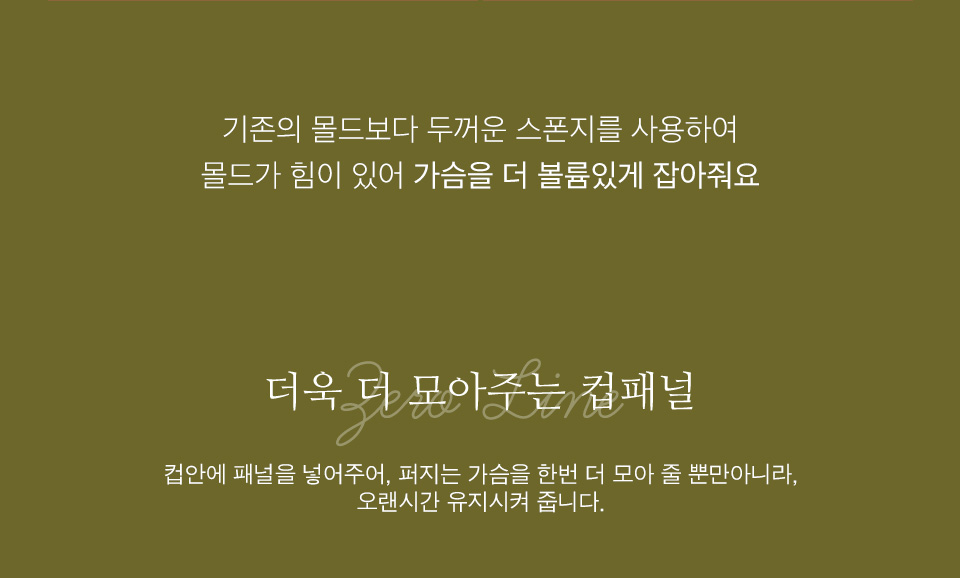 기존의 몰드보다 두꺼운 스폰지를 사용하여
몰드가 힘이 있어 가슴을 더 볼륨있게 잡아줘요

더욱 더 모아주는 컵패널

Zero Line

컵안에 패널을 넣어주어, 퍼지는 가슴을 한번 더 모아 줄 뿐만아니라,
오랜시간 유지시켜 줍니다.